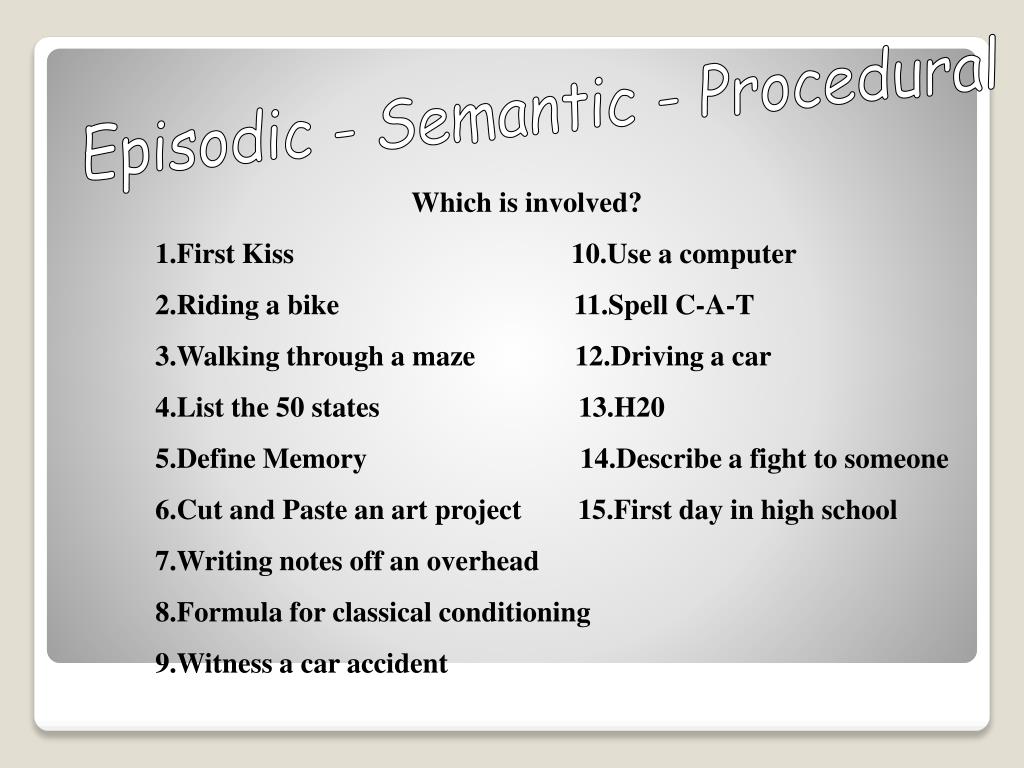 Episodic - Semantic - Procedural

Which is involved?

1.First Kiss
2.Riding a bike
3.Walking through a maze
4.List the 50 states
5.Define Memory
6.Cut and Paste an art project
7.Writing notes off an overhead
8.Formula for classical conditioning
9.Witness a car accident

10.Use a computer
11.Spell C-A-T
12.Driving a car
13.H20
14.Describe a fight to someone
15.First day in high school